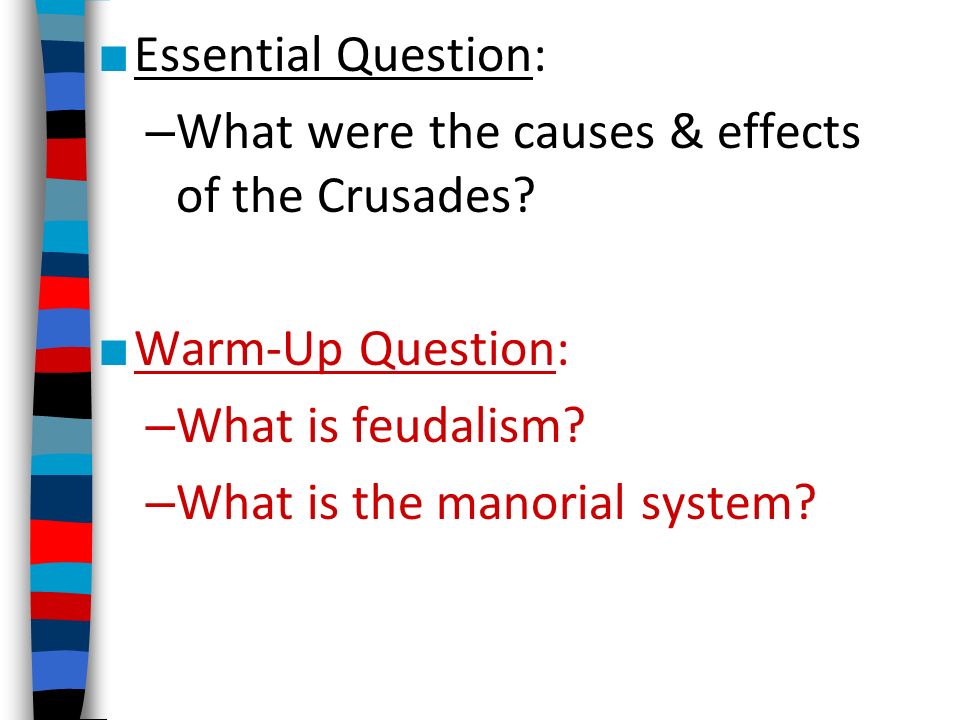 Essential Question:

–What were the causes & effects of the Crusades?

Warm-Up Question:

–What is feudalism?

–What is the manorial system?